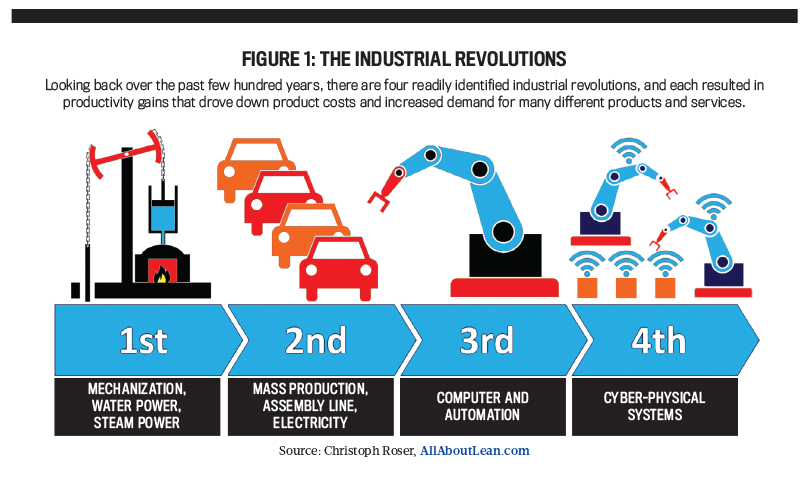 FIGURE 1: THE INDUSTRIAL REVOLUTIONS

Looking back over the past few hundred years, there are four readily identified industrial revolutions, and each resulted in productivity gains that drove down product costs and increased demand for many different products and services.

1st

2nd

3rd

4th

MECHANIZATION, WATER POWER, STEAM POWER

MASS PRODUCTION, ASSEMBLY LINE, ELECTRICITY

COMPUTER AND AUTOMATION

CYBER-PHYSICAL SYSTEMS

Source: Christoph Roser, AllAboutLean.com